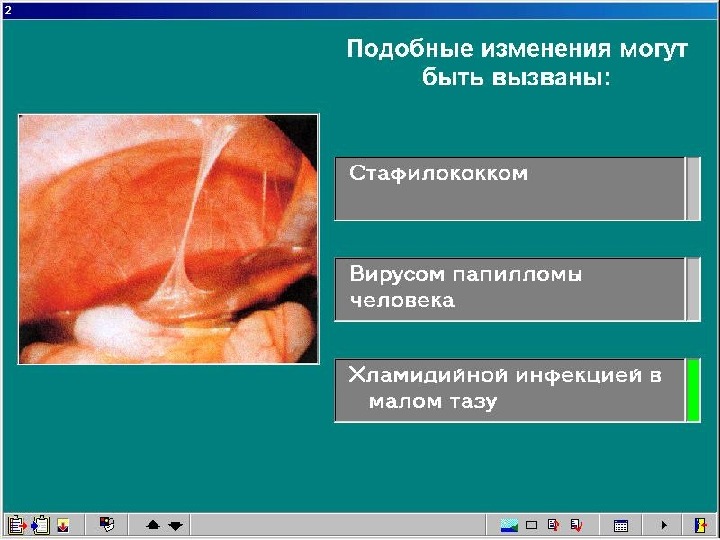 2

Подобные изменения могут быть вызваны:

Стафилококком

Вирусом папилломы человека

Хламидийной инфекцией в малом тазу